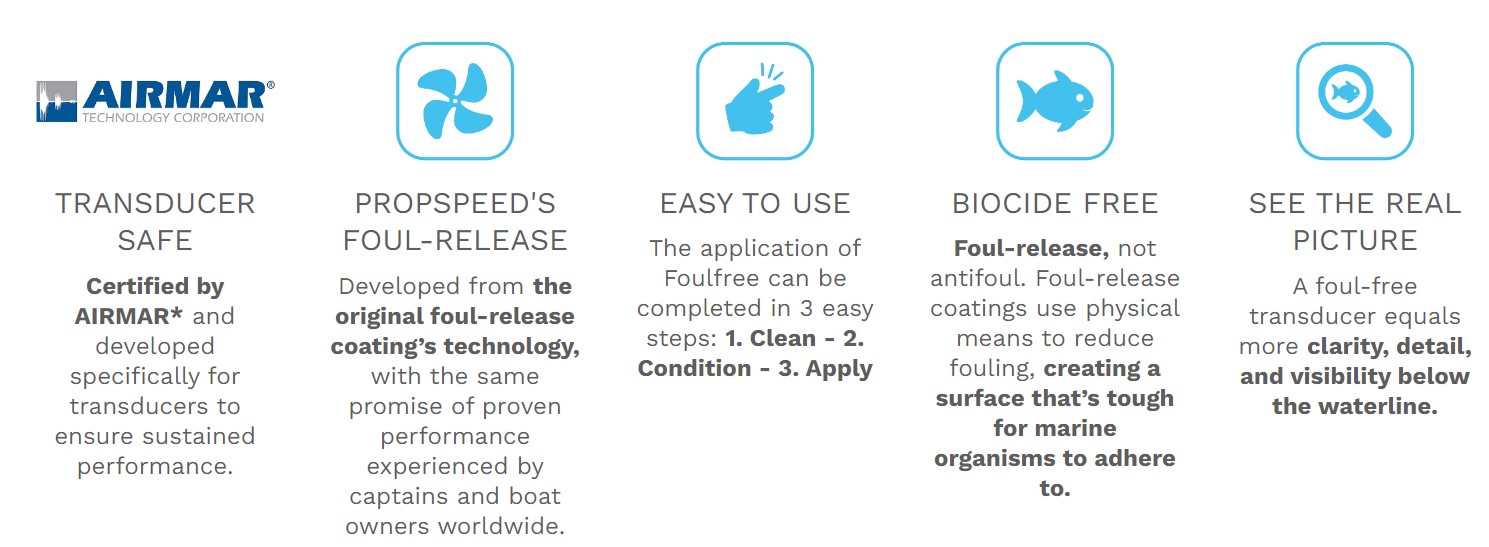 AIRMAR®
TECHNOLOGY CORPORATION

TRANSDUCER SAFE

Certified by AIRMAR* and developed specifically for transducers to ensure sustained performance.

PROPSPEED'S FOUL-RELEASE

Developed from the original foul-release coating's technology, with the same promise of proven performance experienced by captains and boat owners worldwide.

EASY TO USE

The application of Foulfree can be completed in 3 easy steps: 1. Clean - 2. Condition - 3. Apply

BIOCIDE FREE

Foul-release, not antifoul. Foul-release coatings use physical means to reduce fouling, creating a surface that's tough for marine organisms to adhere to.

SEE THE REAL PICTURE

A foul-free transducer equals more clarity, detail, and visibility below the waterline.